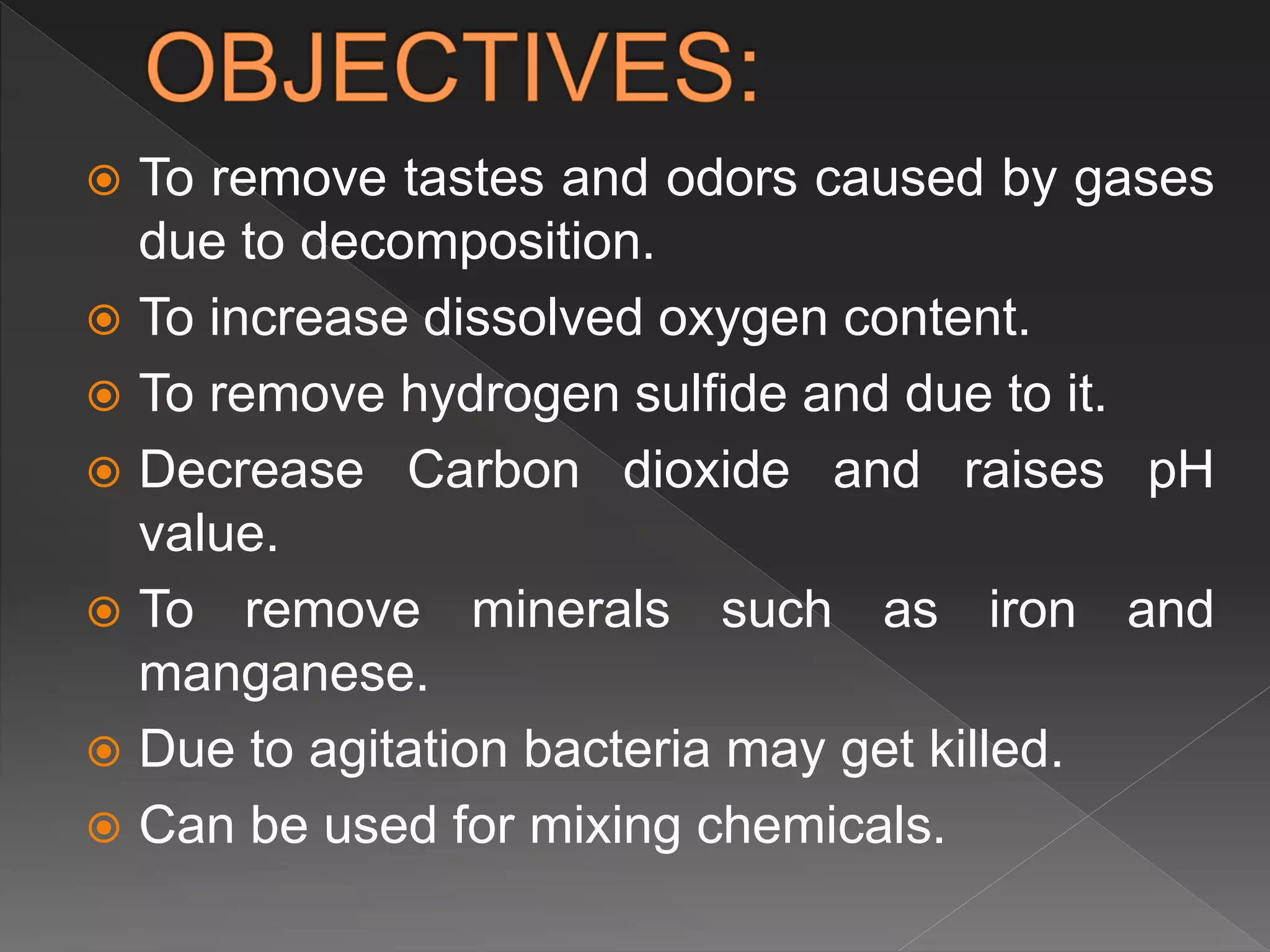 OBJECTIVES:

To remove tastes and odors caused by gases due to decomposition.

To increase dissolved oxygen content.

To remove hydrogen sulfide and due to it.

Decrease Carbon dioxide and raises pH value.

To remove minerals such as iron and manganese.

Due to agitation bacteria may get killed.

Can be used for mixing chemicals.